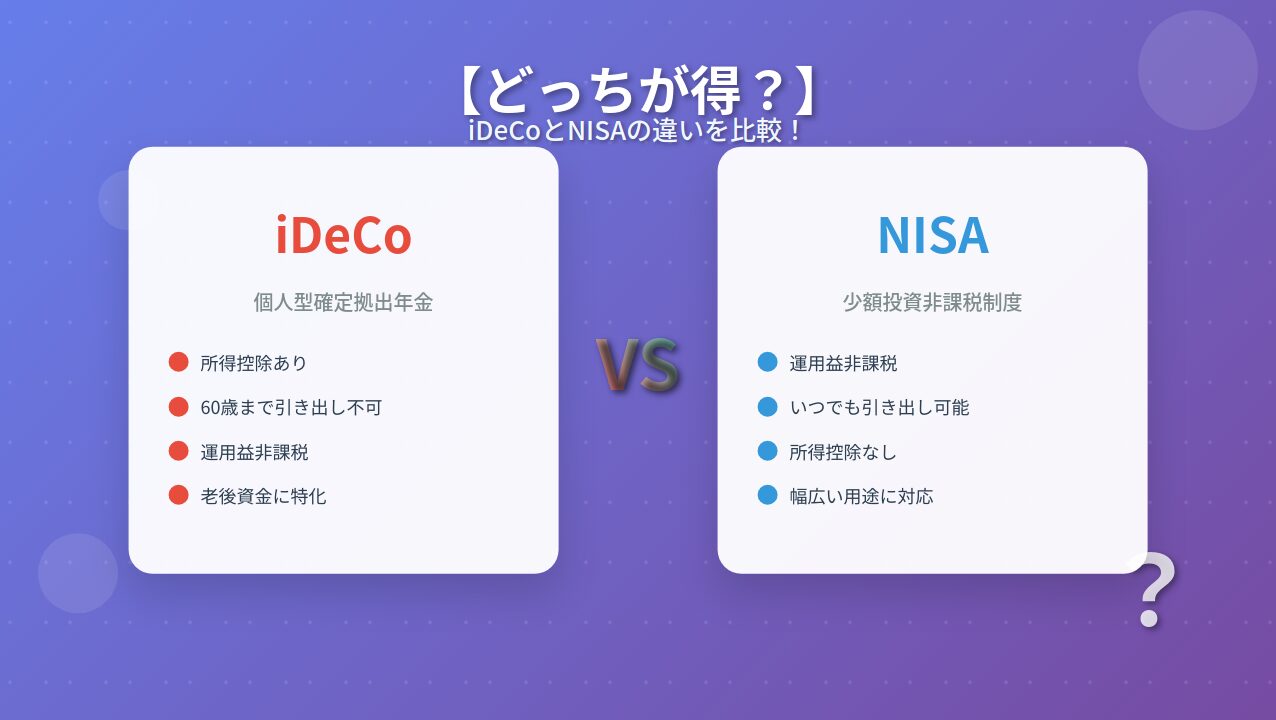 【どっちが得？】
iDeCoとNISAの違いを比較！

iDeCo

個人型確定拠出年金

所得控除あり

60歳まで引き出し不可

運用益非課税

老後資金に特化

VS

NISA

少額投資非課税制度

運用益非課税

いつでも引き出し可能

所得控除なし

幅広い用途に対応

?